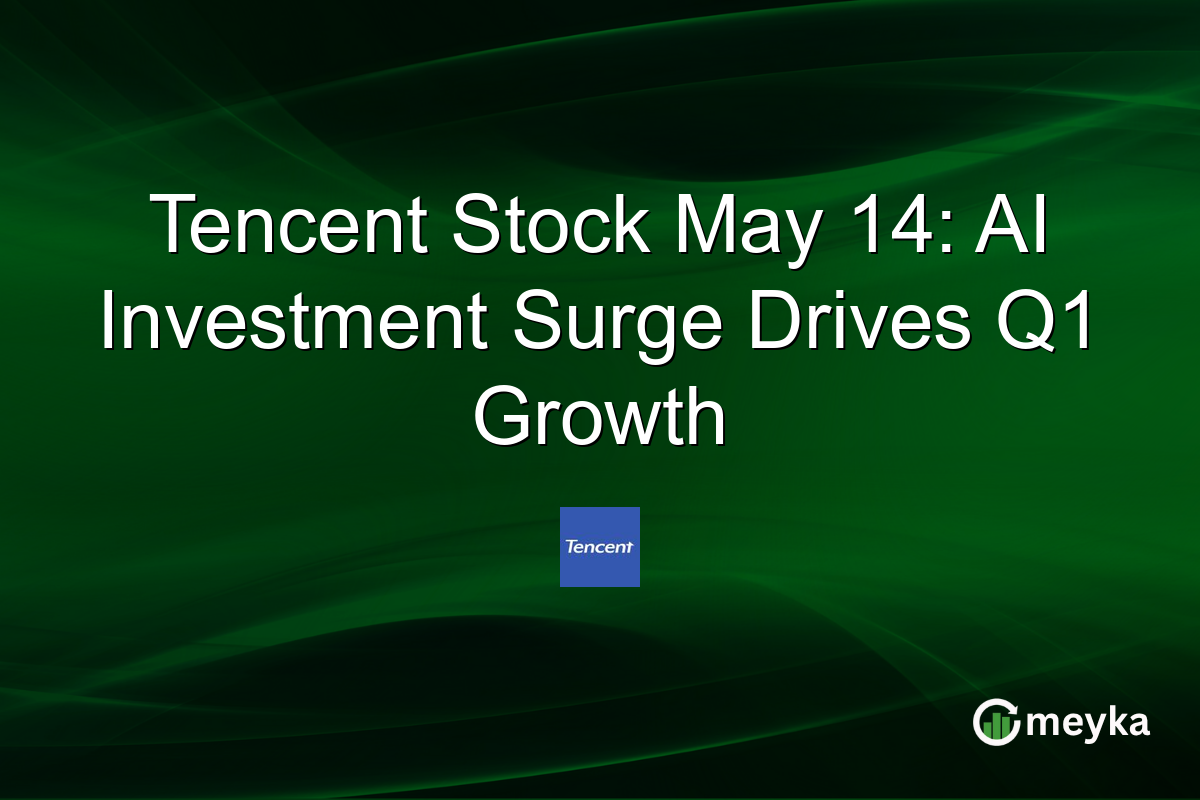 Tencent Stock May 14: AI Investment Surge Drives Q1 Growth

Tencent

meyka